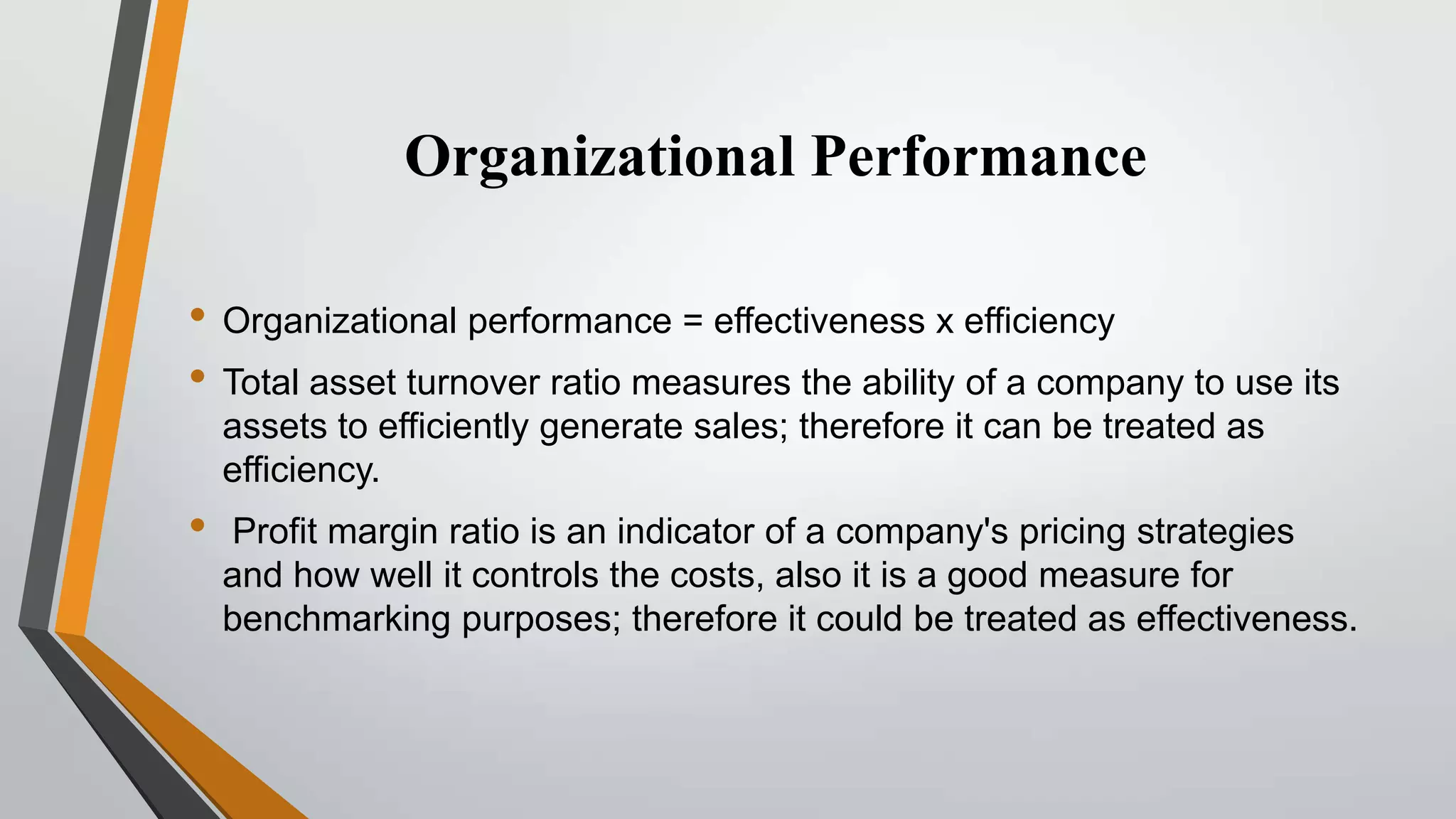 Organizational Performance

• Organizational performance = effectiveness x efficiency

• Total asset turnover ratio measures the ability of a company to use its assets to efficiently generate sales; therefore it can be treated as efficiency.

• Profit margin ratio is an indicator of a company's pricing strategies and how well it controls the costs, also it is a good measure for benchmarking purposes; therefore it could be treated as effectiveness.